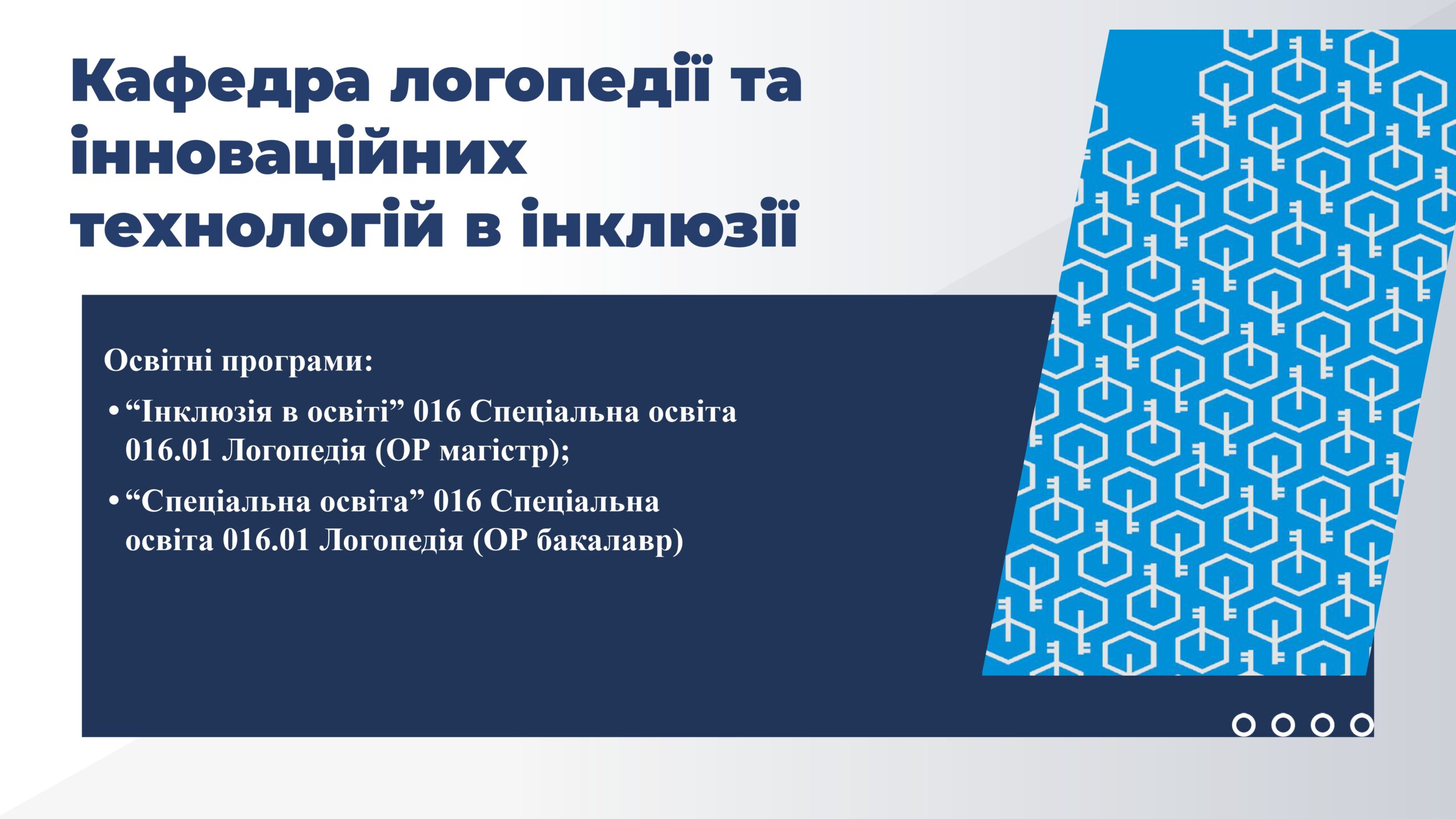 Кафедра логопедії та інноваційних технологій в інклюзії

Освітні програми:

• “Інклюзія в освіті” 016 Спеціальна освіта 016.01 Логопедія (ОР магістр);

• “Спеціальна освіта” 016 Спеціальна освіта 016.01 Логопедія (ОР бакалавр)